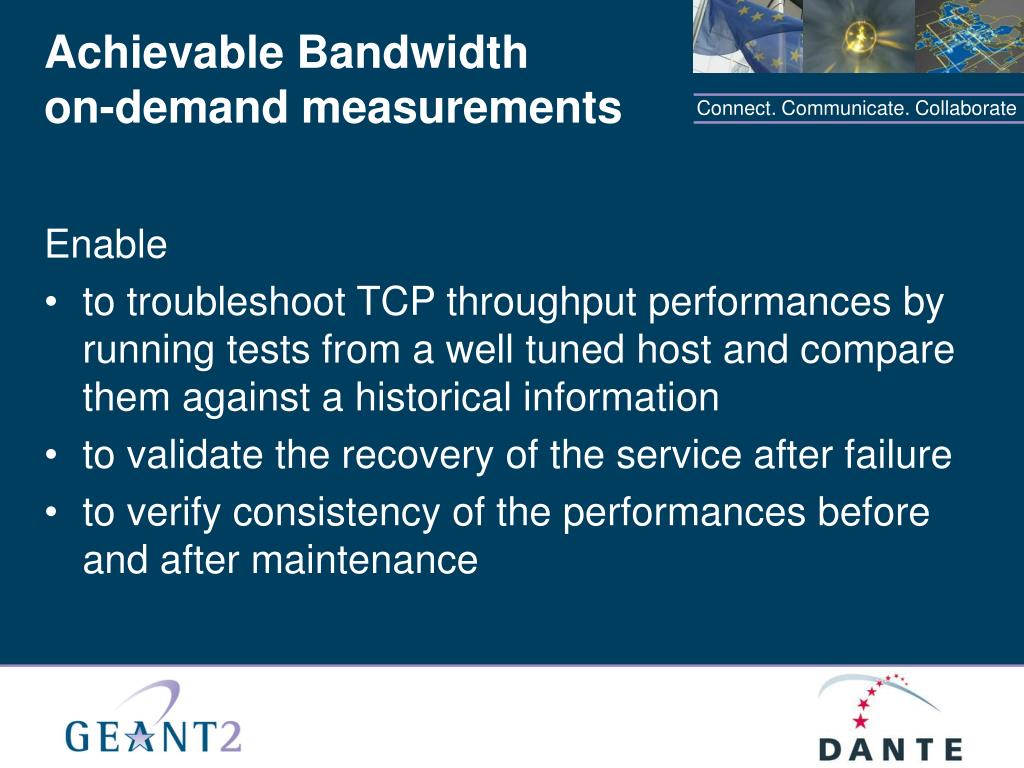 Achievable Bandwidth
on-demand measurements

Connect. Communicate. Collaborate

Enable
• to troubleshoot TCP throughput performances by running tests from a well tuned host and compare them against a historical information
• to validate the recovery of the service after failure
• to verify consistency of the performances before and after maintenance

GEANT2

DANTE